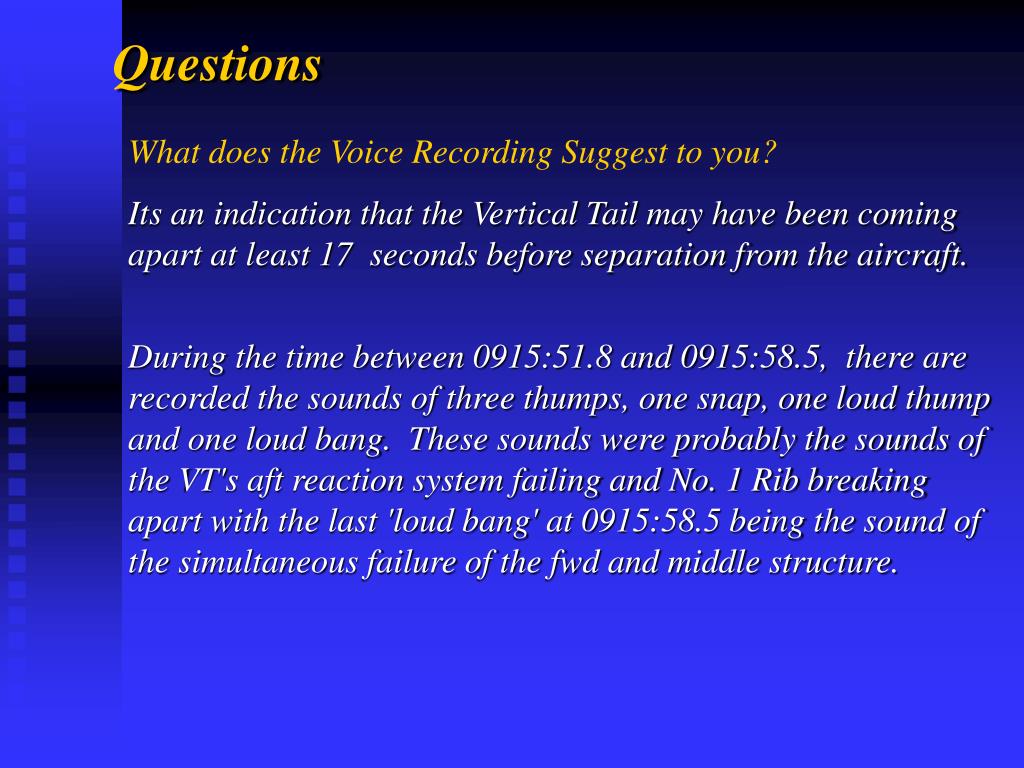 Questions

What does the Voice Recording Suggest to you?

Its an indication that the Vertical Tail may have been coming apart at least 17 seconds before separation from the aircraft.

During the time between 0915:51.8 and 0915:58.5, there are recorded the sounds of three thumps, one snap, one loud thump and one loud bang. These sounds were probably the sounds of the VT's aft reaction system failing and No. 1 Rib breaking apart with the last 'loud bang' at 0915:58.5 being the sound of the simultaneous failure of the fwd and middle structure.